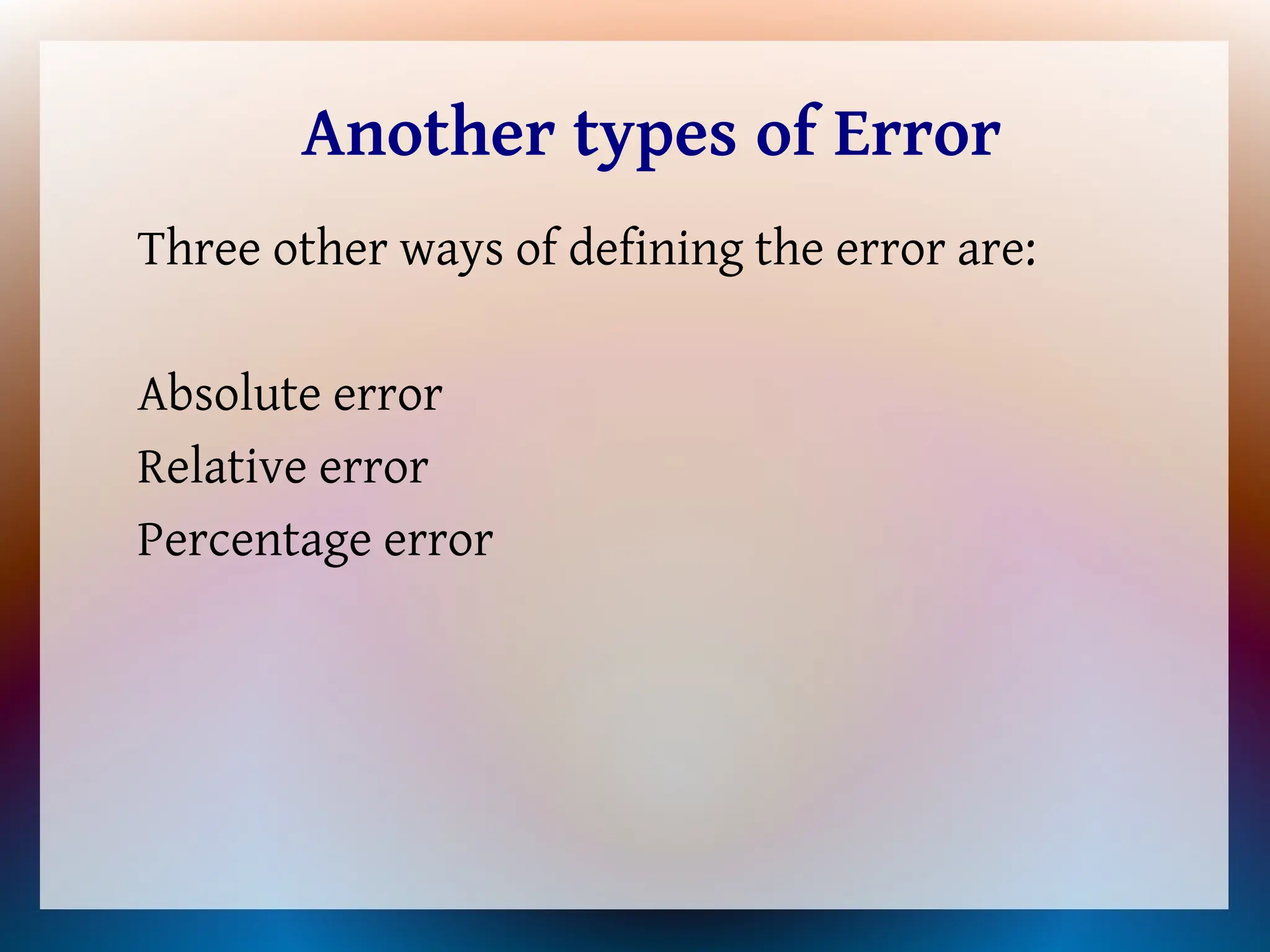 Another types of Error

Three other ways of defining the error are:

Absolute error
Relative error
Percentage error